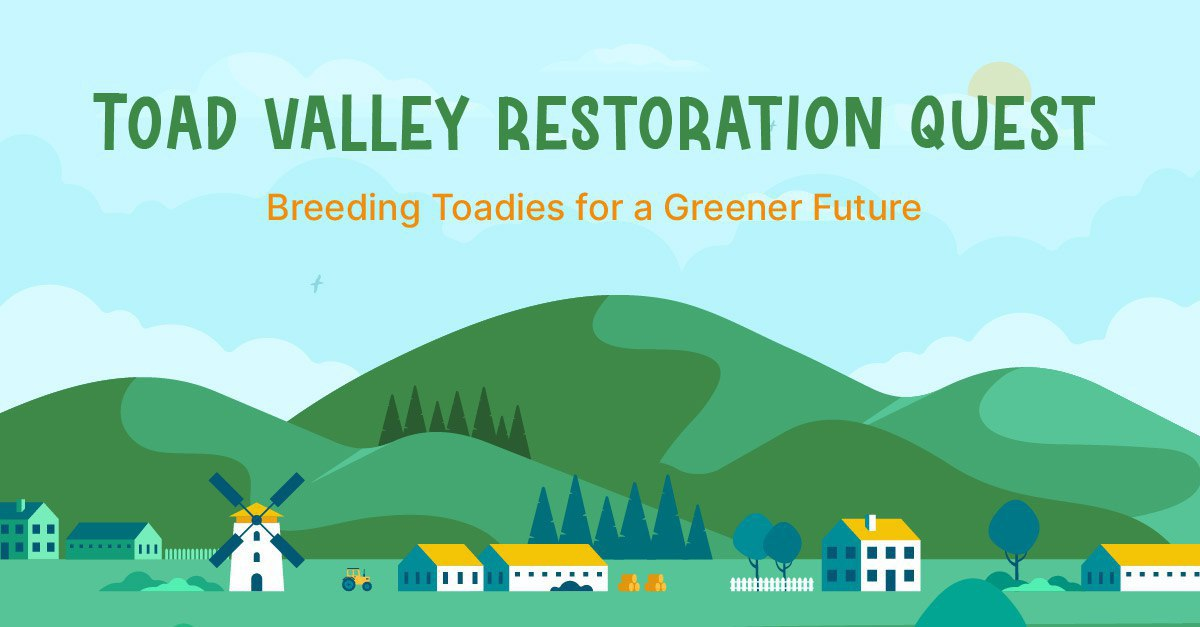 TOAD VALLEY RESTORATION QUEST

Breeding Toadies for a Greener Future